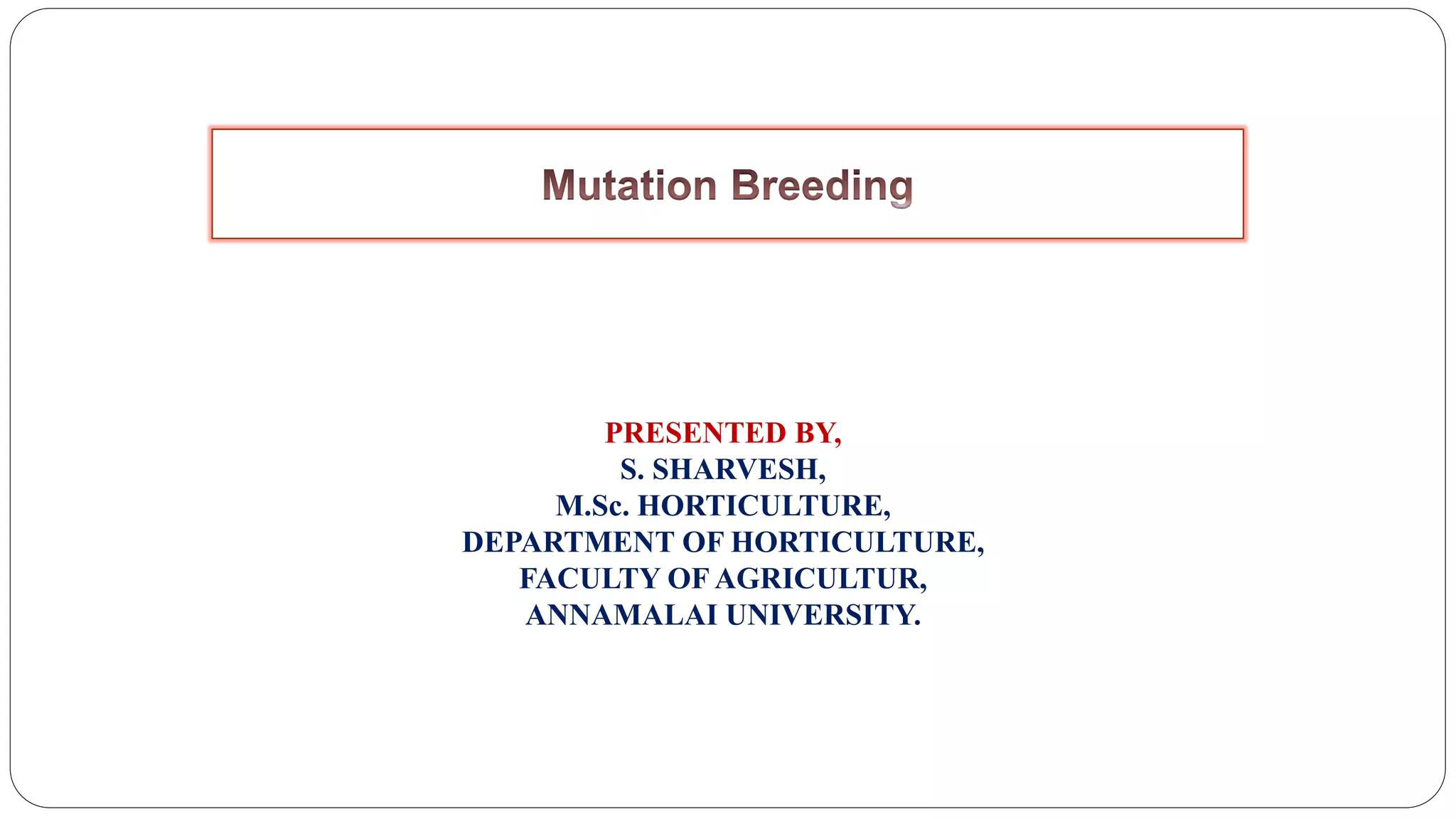 Mutation Breeding

PRESENTED BY,
S. SHARVESH,
M.Sc. HORTICULTURE,
DEPARTMENT OF HORTICULTURE,
FACULTY OF AGRICULTUR,
ANNAMALAI UNIVERSITY.